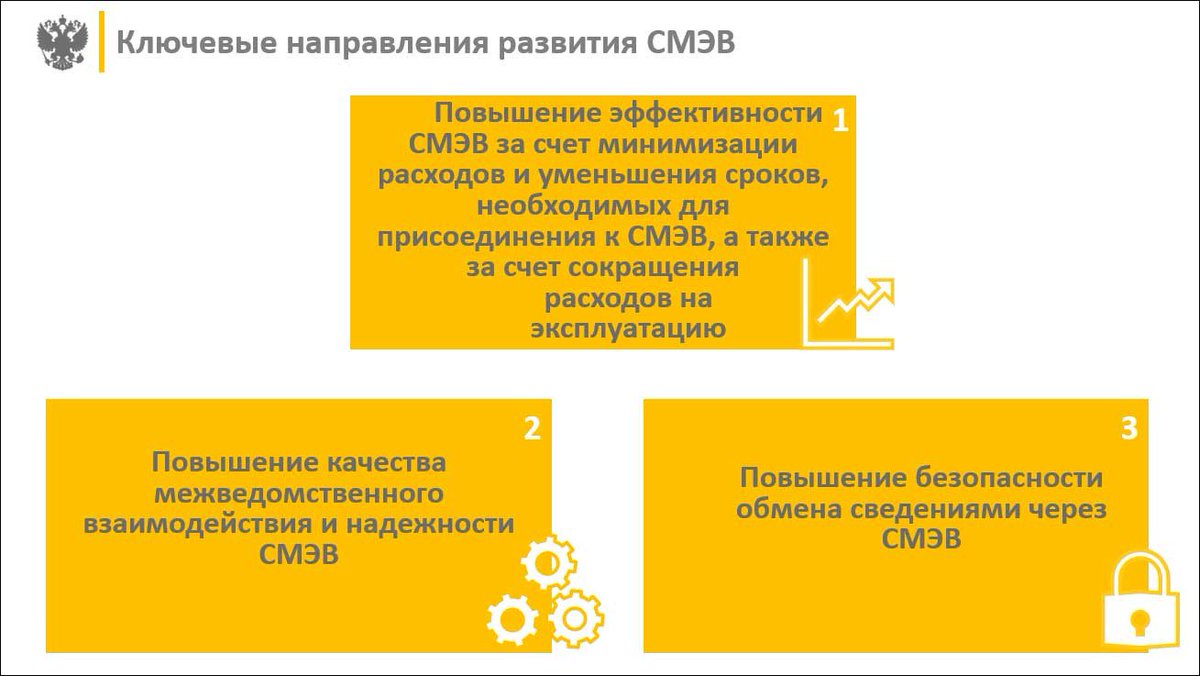 Ключевые направления развития СМЭВ

1

Повышение эффективности СМЭВ за счет минимизации расходов и уменьшения сроков, необходимых для присоединения к СМЭВ, а также за счет сокращения расходов на эксплуатацию

2

Повышение качества межведомственного взаимодействия и надежности СМЭВ

3

Повышение безопасности обмена сведениями через СМЭВ